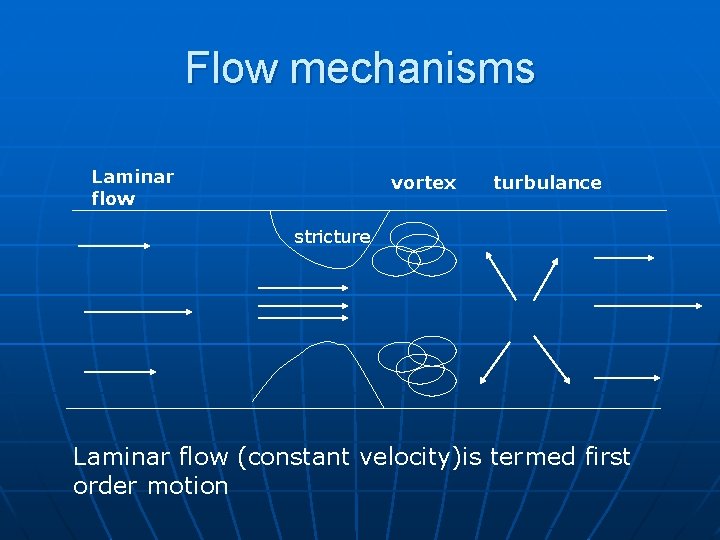 Flow mechanisms

Laminar flow

vortex

turbulance

stricture

Laminar flow (constant velocity)is termed first order motion